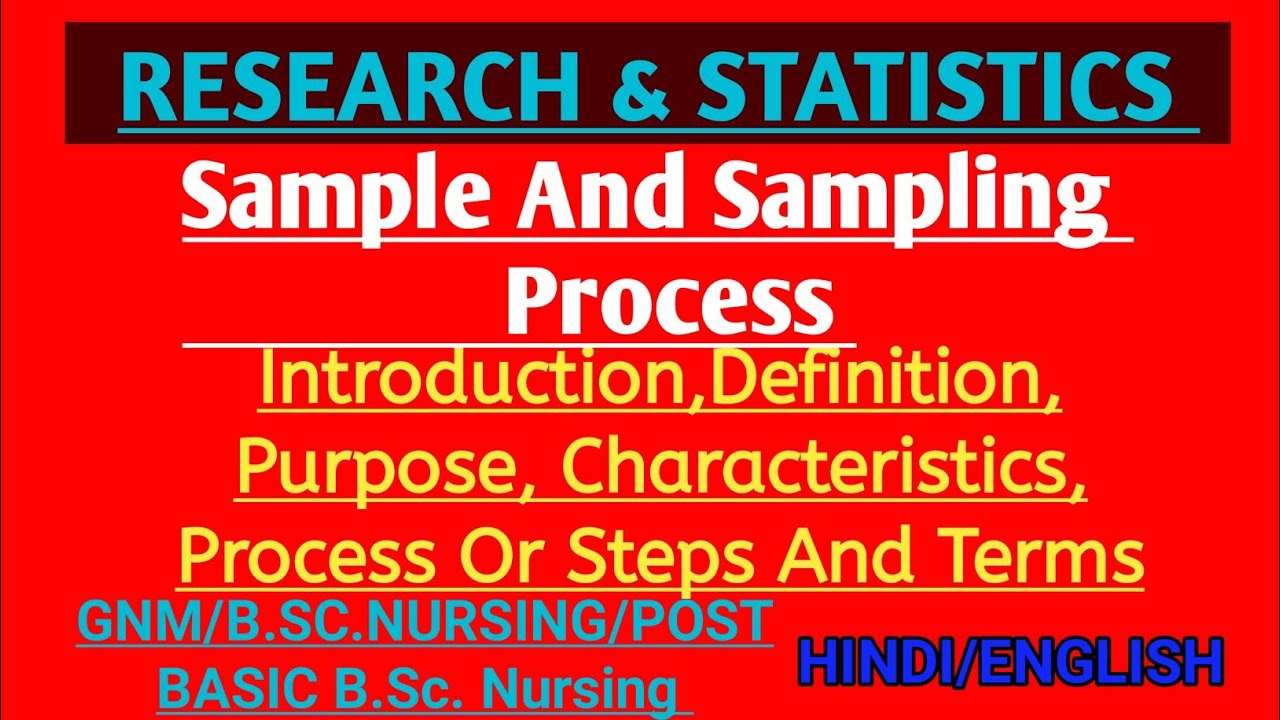 RESEARCH & STATISTICS

Sample And Sampling Process

Introduction,Definition, Purpose, Characteristics, Process Or Steps And Terms

GNM/B.SC.NURSING/POST BASIC B.Sc. Nursing

HINDI/ENGLISH